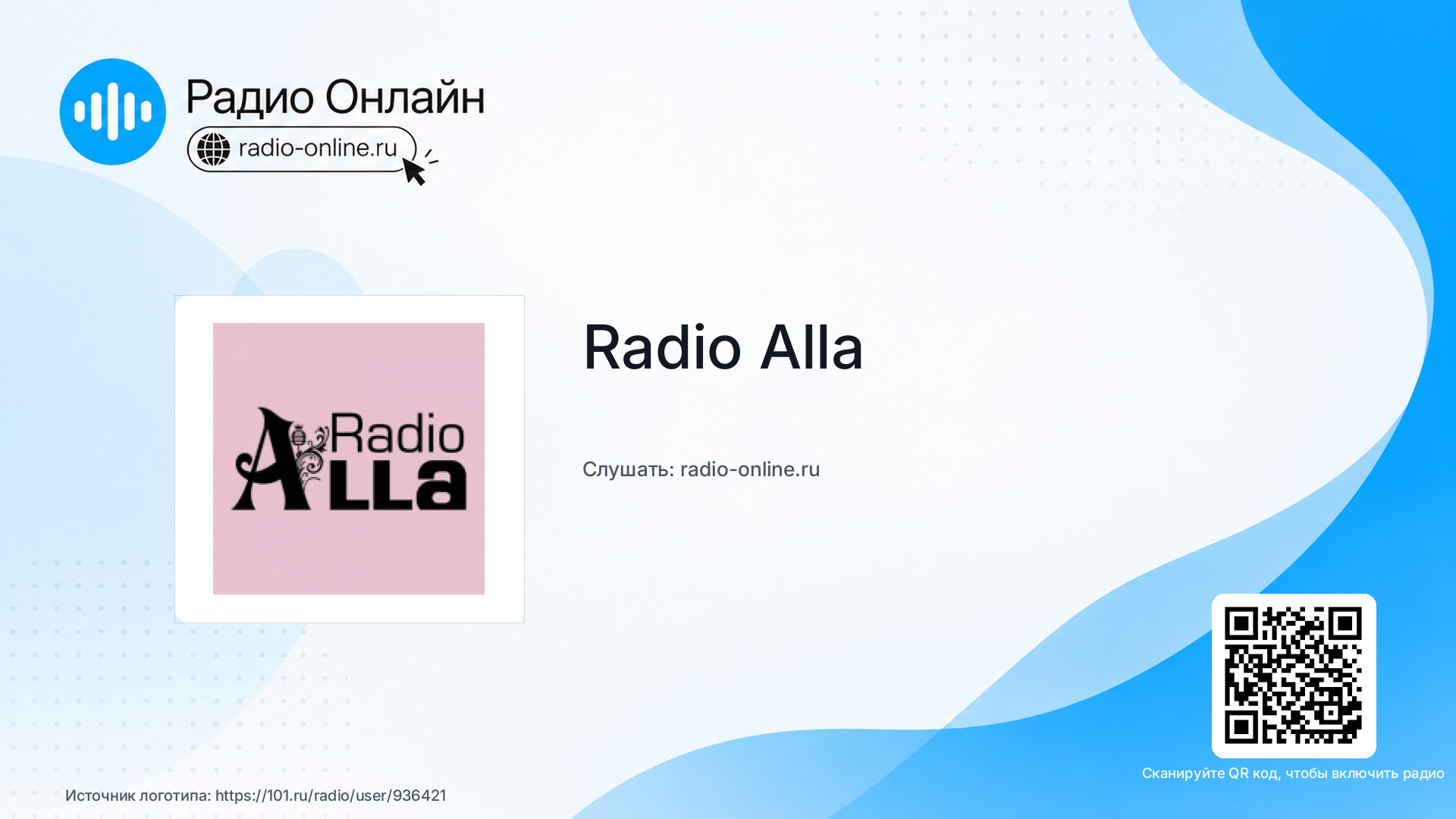 Радио Онлайн
radio-online.ru

Radio
ALLa

Radio Alla

Слушать: radio-online.ru

Сканируйте QR код, чтобы включить радио

Источник логотипа: https://101.ru/radio/user/936421